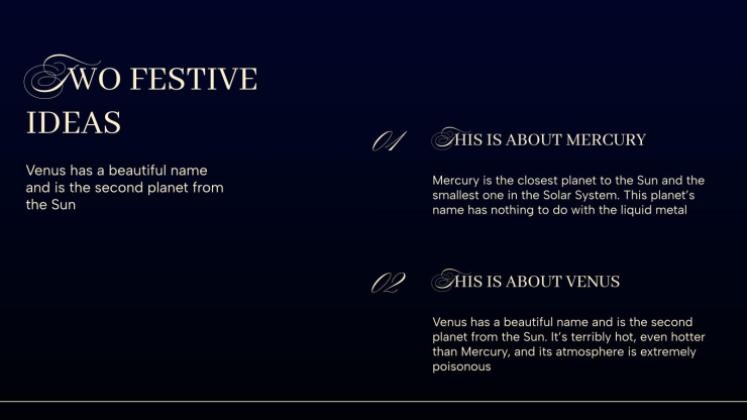 TWO FESTIVE IDEAS

Venus has a beautiful name and is the second planet from the Sun

01

THIS IS ABOUT MERCURY

Mercury is the closest planet to the Sun and the smallest one in the Solar System. This planet's name has nothing to do with the liquid metal

02

THIS IS ABOUT VENUS

Venus has a beautiful name and is the second planet from the Sun. It's terribly hot, even hotter than Mercury, and its atmosphere is extremely poisonous